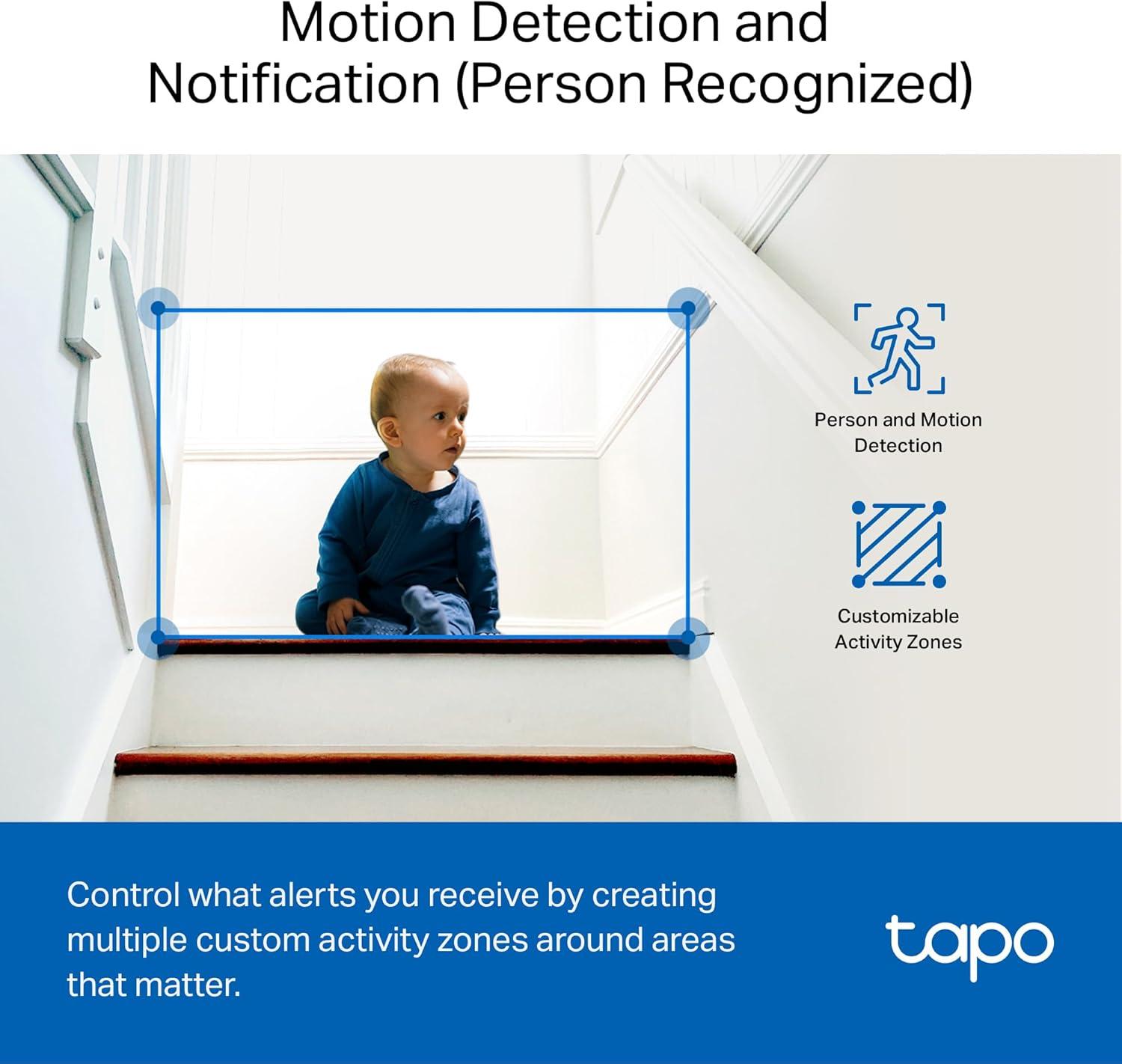 Motion Detection and Notification (Person Recognized)

Person and Motion Detection

Customizable Activity Zones

Control what alerts you receive by creating multiple custom activity zones around areas that matter.

tapo